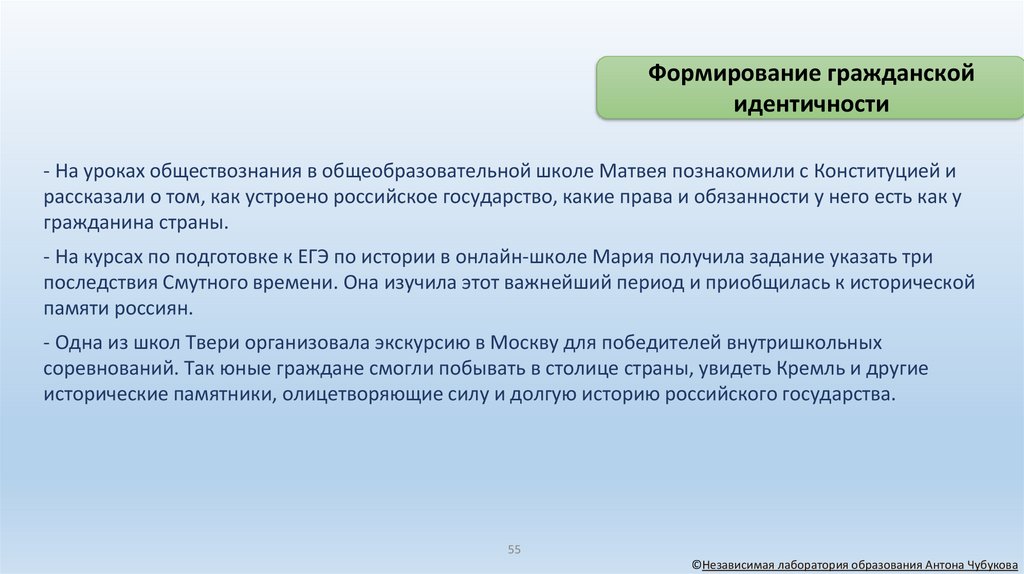 Формирование гражданской идентичности

- На уроках обществознания в общеобразовательной школе Матвея познакомили с Конституцией и рассказали о том, как устроено российское государство, какие права и обязанности у него есть как у гражданина страны.

- На курсах по подготовке к ЕГЭ по истории в онлайн-школе Мария получила задание указать три последствия Смутного времени. Она изучила этот важнейший период и приобщилась к исторической памяти россиян.

- Одна из школ Твери организовала экскурсию в Москву для победителей внутришкольных соревнований. Так юные граждане смогли побывать в столице страны, увидеть Кремль и другие исторические памятники, олицетворяющие силу и долгую историю российского государства.

55

©Независимая лаборатория образования Антона Чубукова